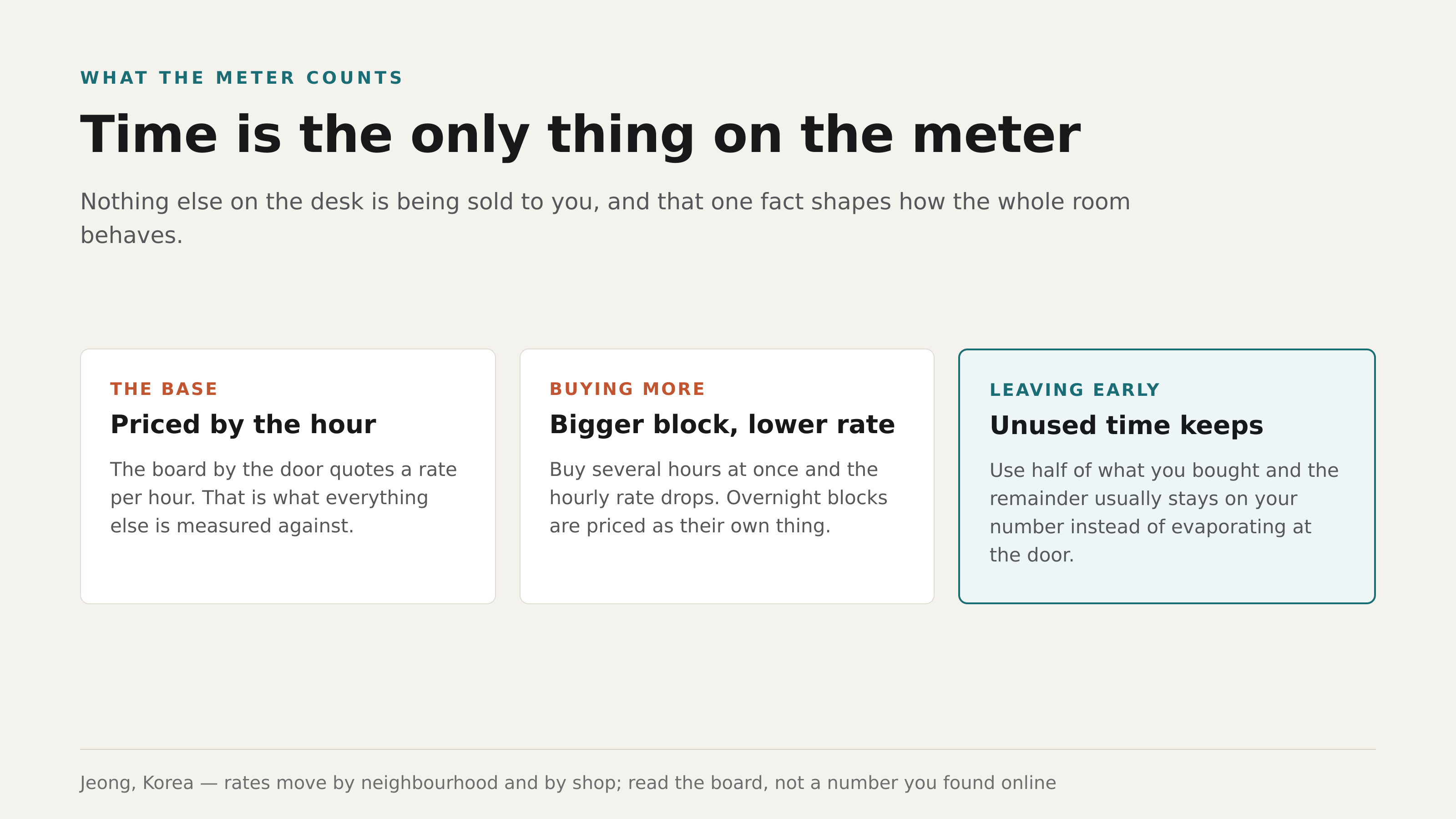 WHAT THE METER COUNTS

Time is the only thing on the meter

Nothing else on the desk is being sold to you, and that one fact shapes how the whole room behaves.

THE BASE

Priced by the hour

The board by the door quotes a rate per hour. That is what everything else is measured against.

BUYING MORE

Bigger block, lower rate

Buy several hours at once and the hourly rate drops. Overnight blocks are priced as their own thing.

LEAVING EARLY

Unused time keeps

Use half of what you bought and the remainder usually stays on your number instead of evaporating at the door.

Jeong, Korea — rates move by neighbourhood and by shop; read the board, not a number you found online